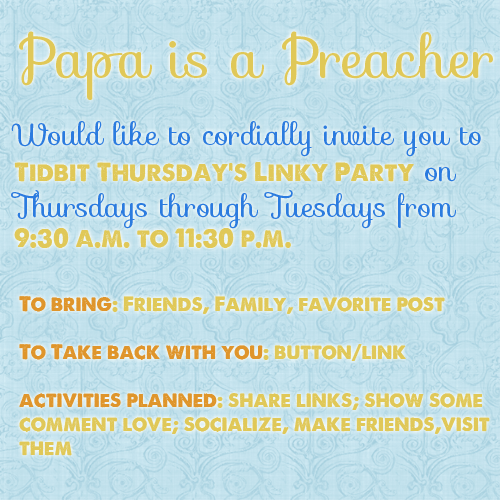 Papa is a Preacher

Would like to cordially invite you to TIDBIT THURSDAY'S LINKY PARTY on Thursdays through Tuesdays from 9:30 A.M. TO 11:30 P.M.

TO BRING: FRIENDS, FAMILY, FAVORITE POST

TO TAKE BACK WITH YOU: BUTTON/LINK

ACTIVITIES PLANNED: SHARE LINKS; SHOW SOME COMMENT LOVE; SOCIALIZE, MAKE FRIENDS,VISIT THEM